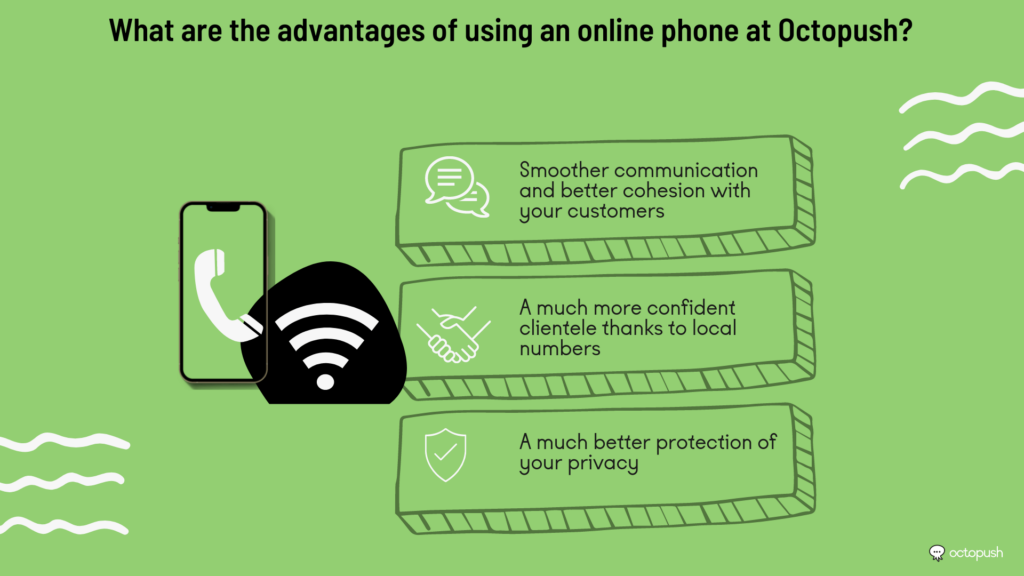 What are the advantages of using an online phone at Octopush?

Smoother communication and better cohesion with your customers

A much more confident clientele thanks to local numbers

A much better protection of your privacy

octopush